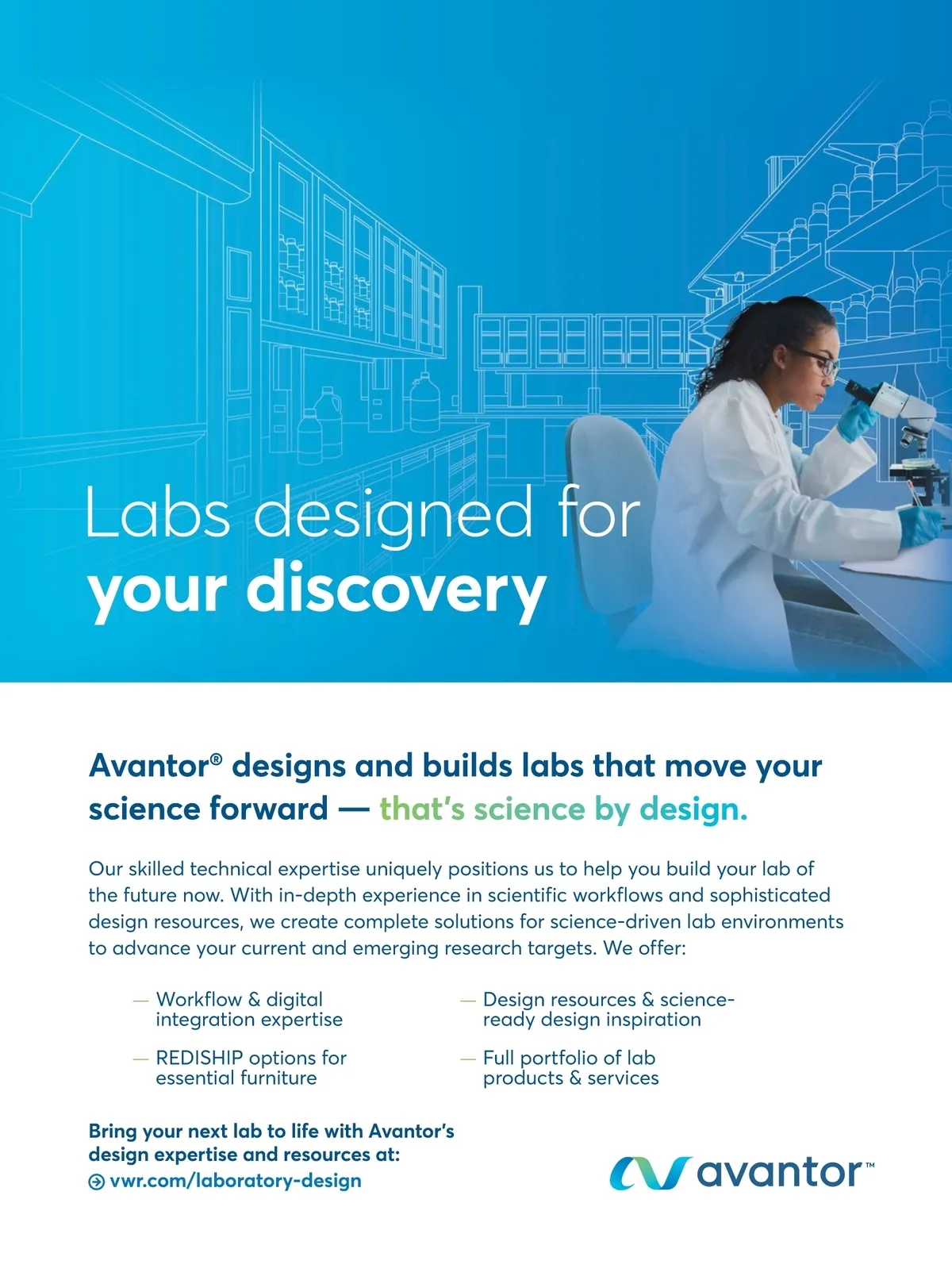 Labs designed for
your discovery

Avantor® designs and builds labs that move your science forward — that's science by design.

Our skilled technical expertise uniquely positions us to help you build your lab of the future now. With in-depth experience in scientific workflows and sophisticated design resources, we create complete solutions for science-driven lab environments to advance your current and emerging research targets. We offer:

— Workflow & digital integration expertise

— REDISHIP options for essential furniture

— Design resources & science-ready design inspiration

— Full portfolio of lab products & services

Bring your next lab to life with Avantor's design expertise and resources at:
vwr.com/laboratory-design

avantor™